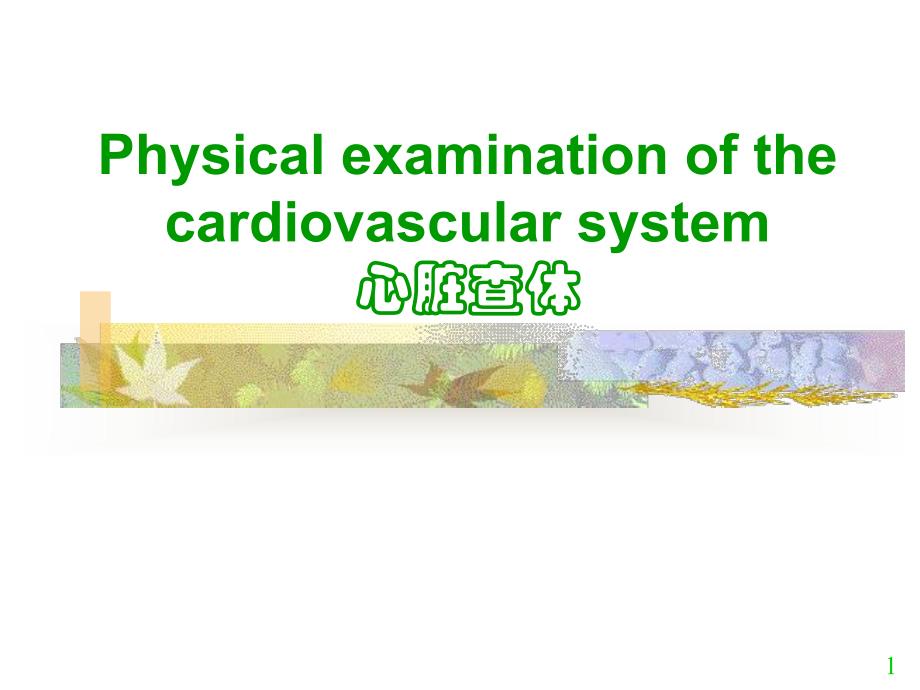 Physical examination of the cardiovascular system
心脏查体

1